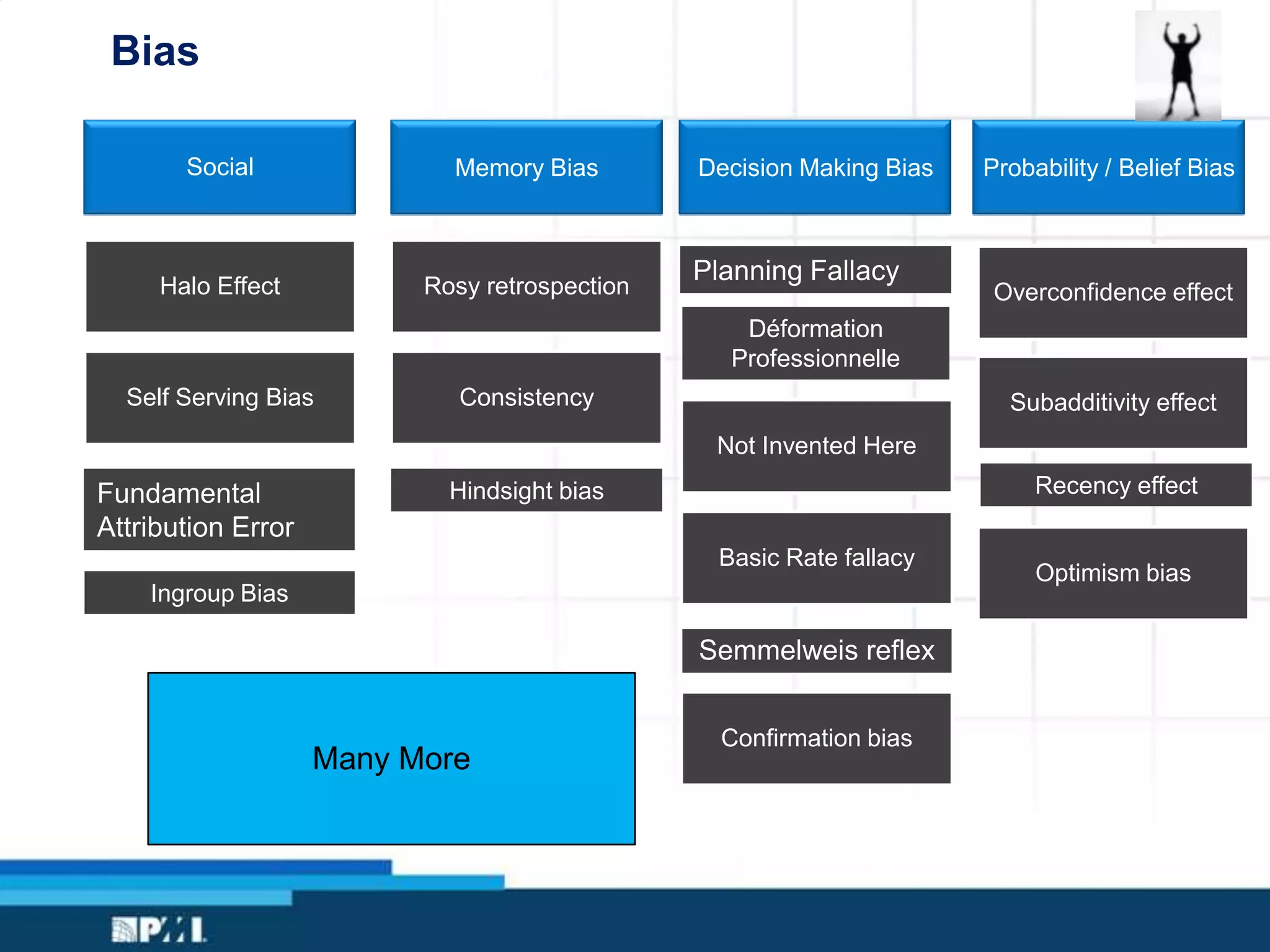 Bias

Social

Halo Effect

Self Serving Bias

Fundamental Attribution Error

Ingroup Bias

Memory Bias

Rosy retrospection

Consistency

Hindsight bias

Decision Making Bias

Planning Fallacy

Déformation Professionnelle

Not Invented Here

Basic Rate fallacy

Semmelweis reflex

Confirmation bias

Probability / Belief Bias

Overconfidence effect

Subadditivity effect

Recency effect

Optimism bias

Many More

PMI